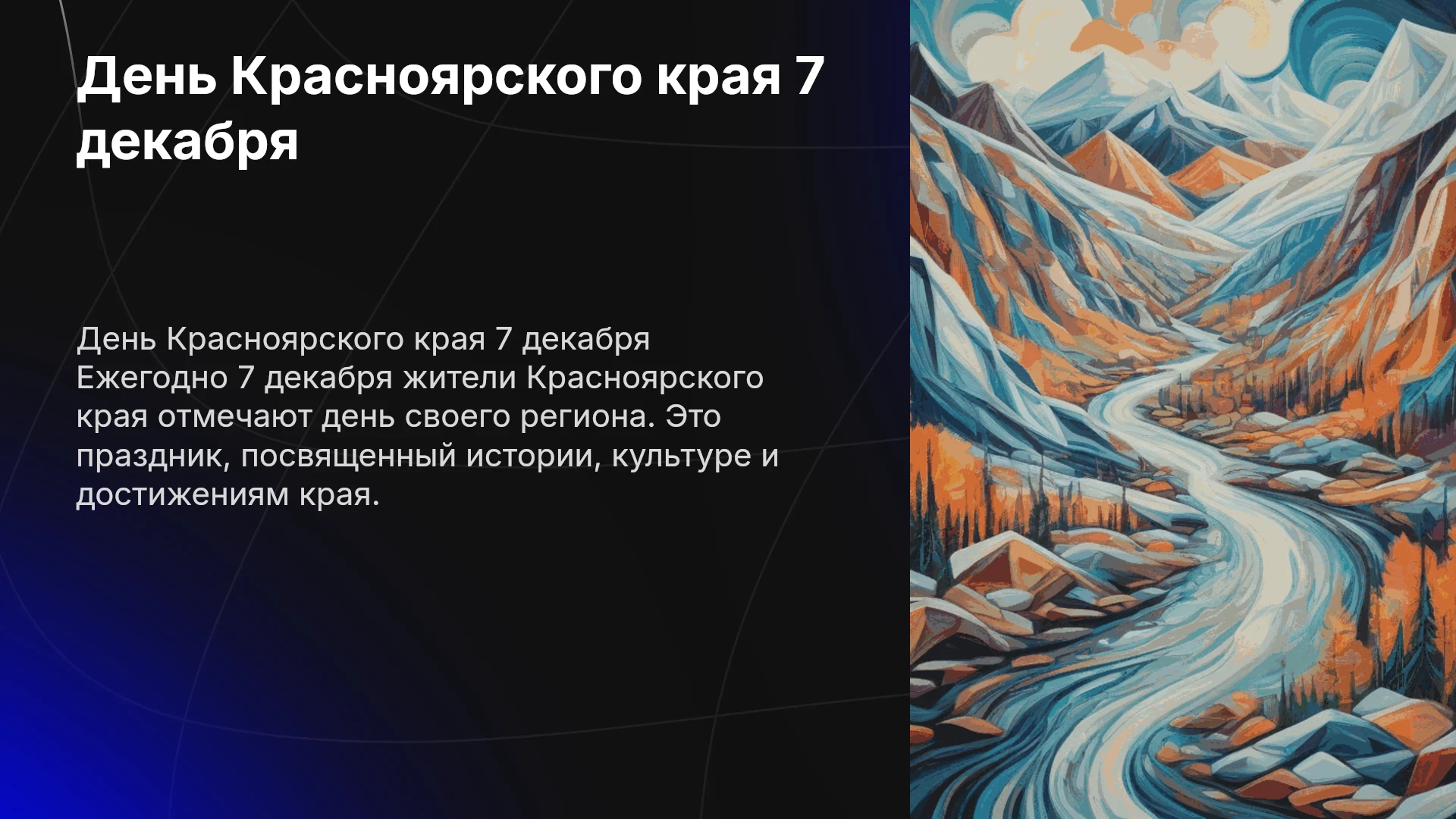 День Красноярского края 7 декабря

День Красноярского края 7 декабря
Ежегодно 7 декабря жители Красноярского края отмечают день своего региона. Это праздник, посвященный истории, культуре и достижениям края.